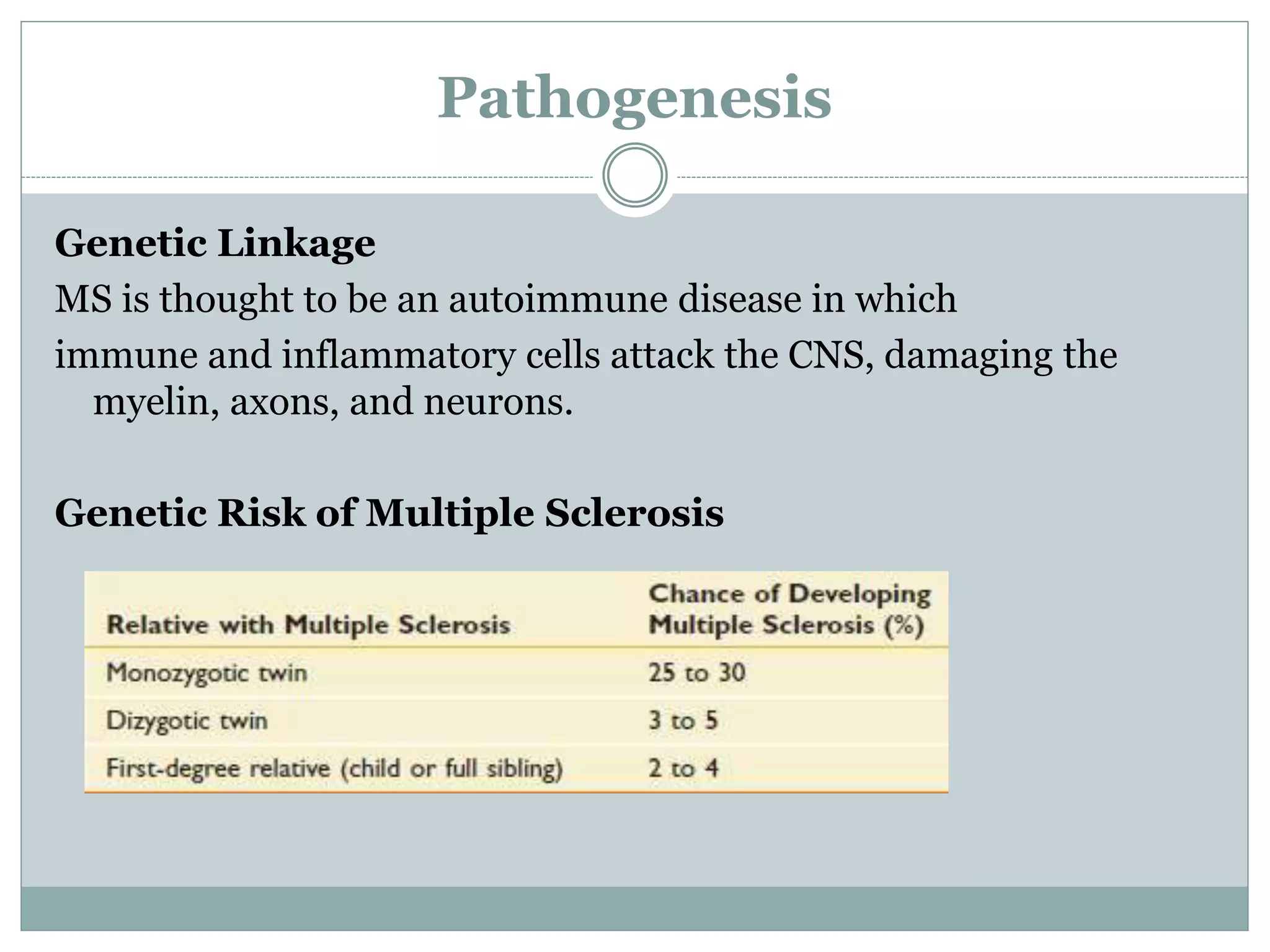 Pathogenesis

Genetic Linkage

MS is thought to be an autoimmune disease in which

immune and inflammatory cells attack the CNS, damaging the myelin, axons, and neurons.

Genetic Risk of Multiple Sclerosis

| Relative with Multiple Sclerosis | Chance of Developing Multiple Sclerosis (%) |
|---|---|
| Monozygotic twin | 25 to 30 |
| Dizygotic twin | 3 to 5 |
| First-degree relative (child or full sibling) | 2 to 4 |